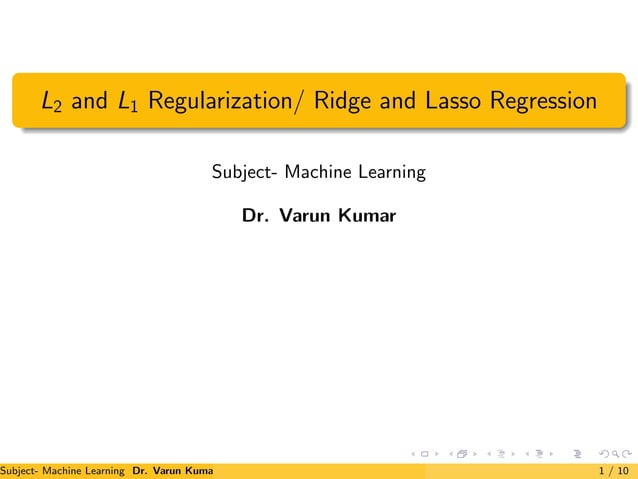 $L_2$ and $L_1$ Regularization/ Ridge and Lasso Regression

Subject- Machine Learning

Dr. Varun Kumar

Subject- Machine Learning Dr. Varun Kuma 1 / 10